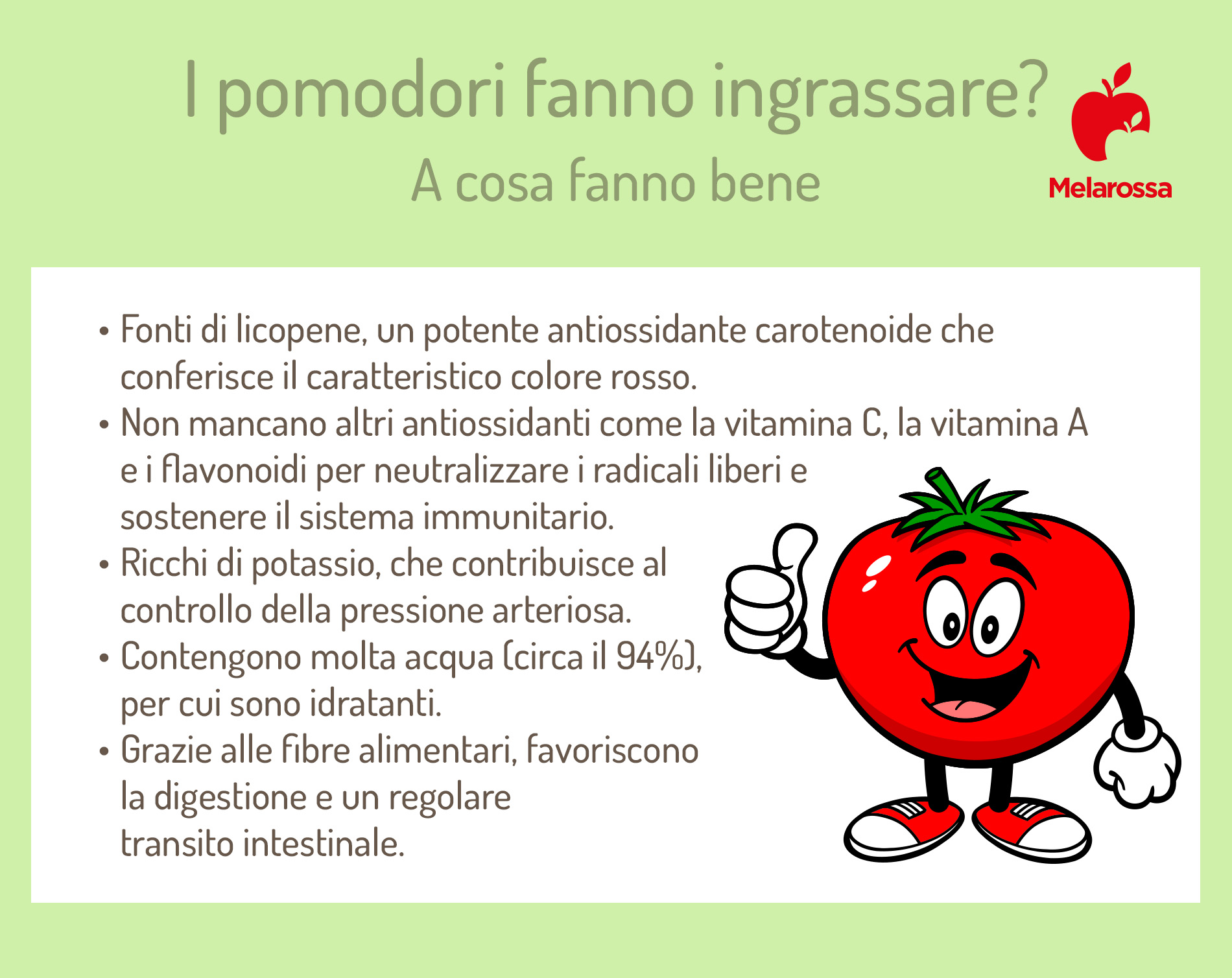 I pomodori fanno ingrassare?
A cosa fanno bene

Melarossa

• Fonti di licopene, un potente antiossidante carotenoide che conferisce il caratteristico colore rosso.
• Non mancano altri antiossidanti come la vitamina C, la vitamina A e i flavonoidi per neutralizzare i radicali liberi e sostenere il sistema immunitario.
• Ricchi di potassio, che contribuisce al controllo della pressione arteriosa.
• Contengono molta acqua (circa il 94%), per cui sono idratanti.
• Grazie alle fibre alimentari, favoriscono la digestione e un regolare transito intestinale.